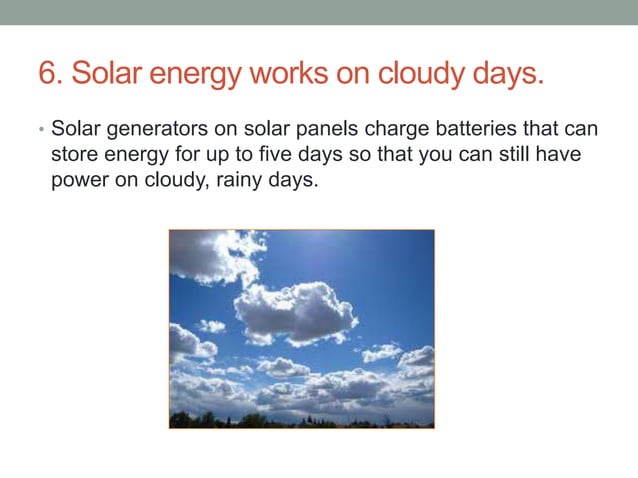 6. Solar energy works on cloudy days.

• Solar generators on solar panels charge batteries that can store energy for up to five days so that you can still have power on cloudy, rainy days.